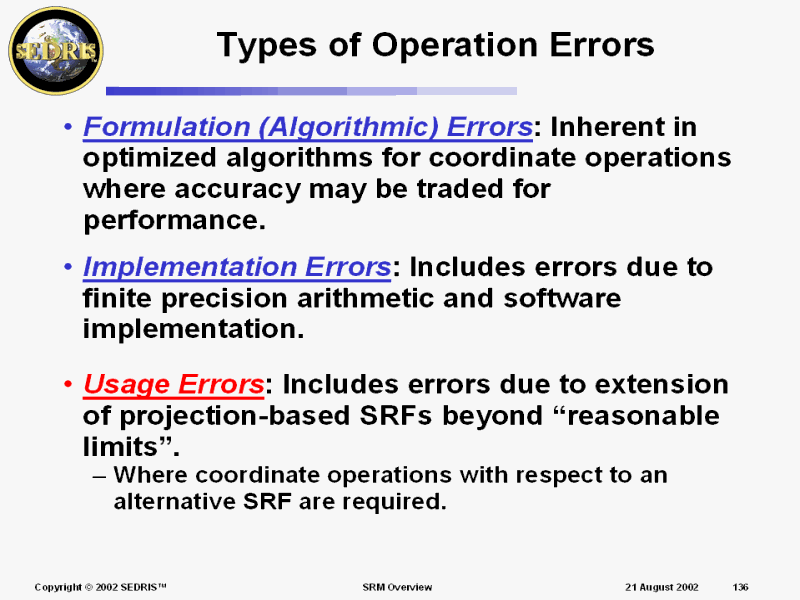 SEDRIS

Types of Operation Errors

• Formulation (Algorithmic) Errors: Inherent in optimized algorithms for coordinate operations where accuracy may be traded for performance.

• Implementation Errors: Includes errors due to finite precision arithmetic and software implementation.

• Usage Errors: Includes errors due to extension of projection-based SRFs beyond “reasonable limits”.
– Where coordinate operations with respect to an alternative SRF are required.

Copyright © 2002 SEDRIS™ SRM Overview 21 August 2002 136